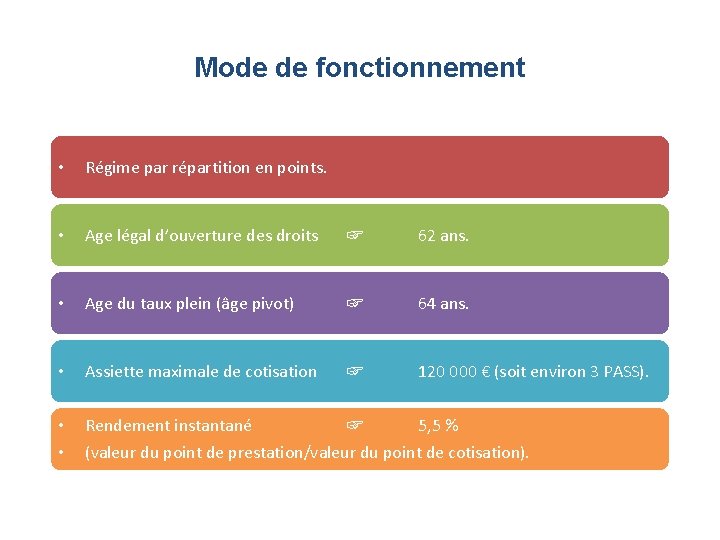 Mode de fonctionnement

• Régime par répartition en points.

• Age légal d'ouverture des droits ☞ 62 ans.

• Age du taux plein (âge pivot) ☞ 64 ans.

• Assiette maximale de cotisation ☞ 120 000 € (soit environ 3 PASS).

• Rendement instantané ☞ 5,5 %
• (valeur du point de prestation/valeur du point de cotisation).